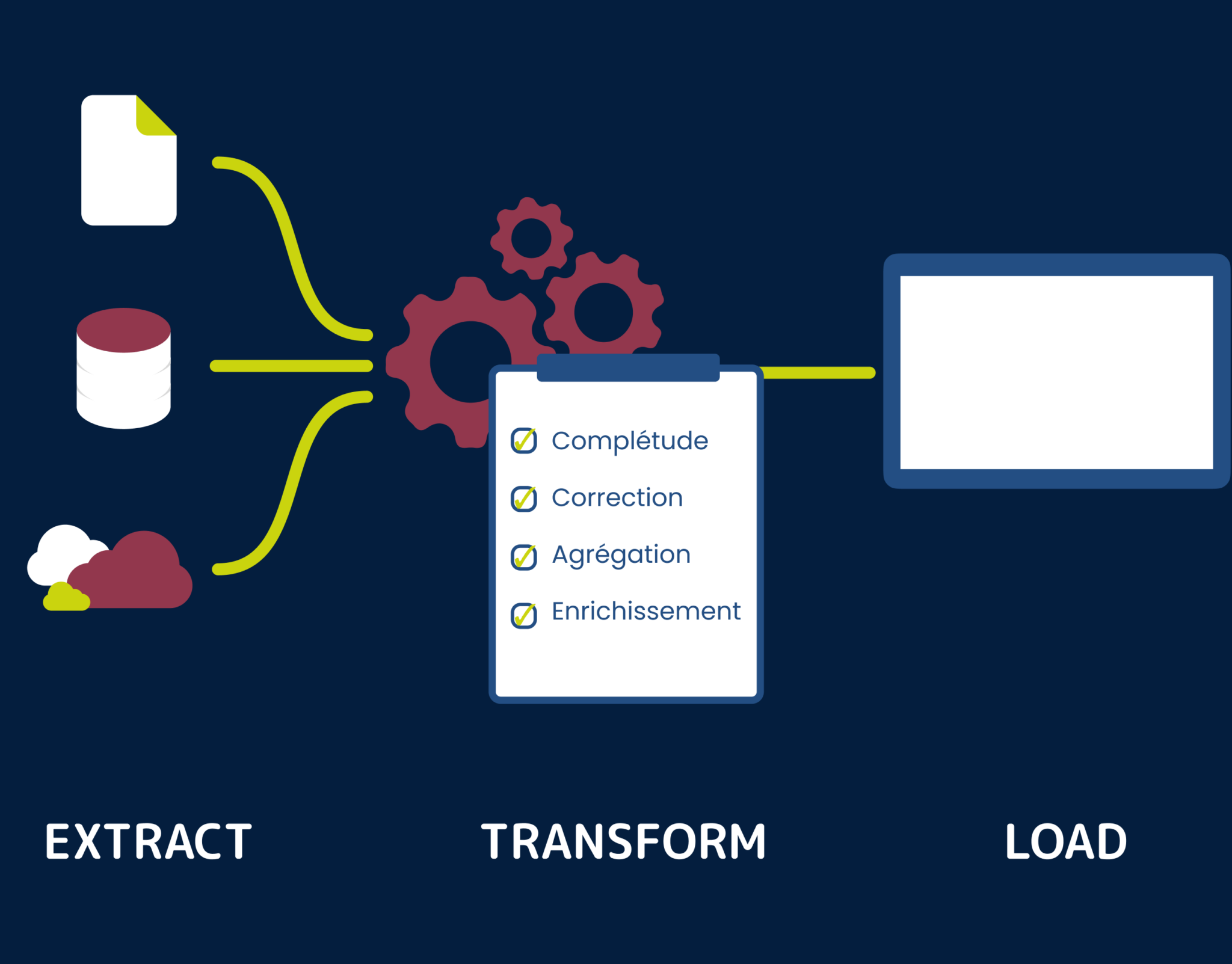 Complétude
Correction
Agrégation
Enrichissement

EXTRACT
TRANSFORM
LOAD